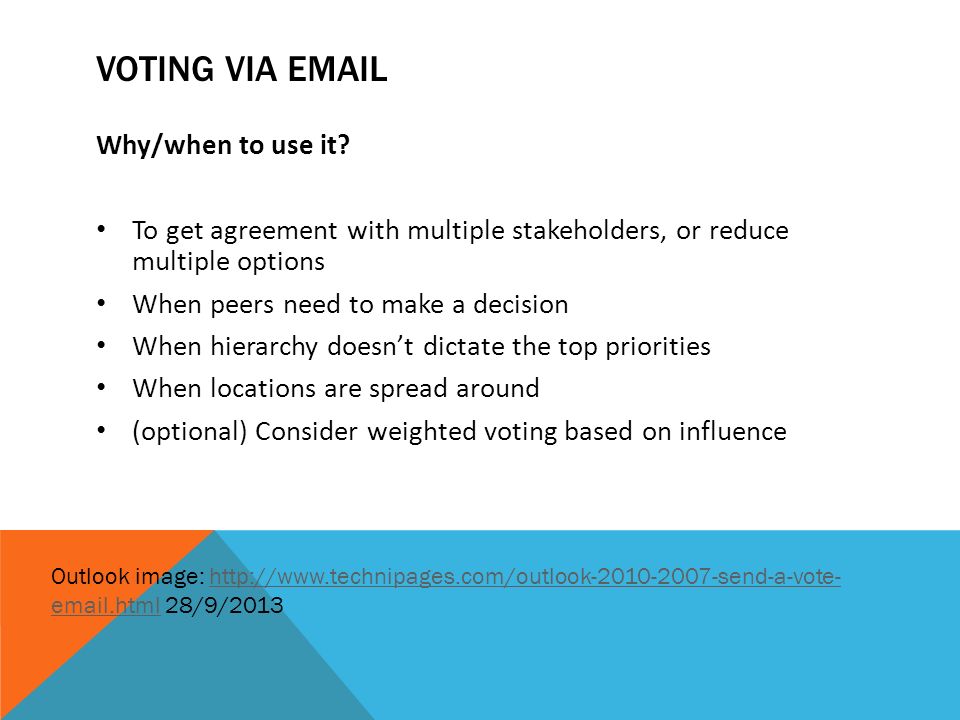 VOTING VIA EMAIL

Why/when to use it?

• To get agreement with multiple stakeholders, or reduce multiple options
• When peers need to make a decision
• When hierarchy doesn't dictate the top priorities
• When locations are spread around
• (optional) Consider weighted voting based on influence

Outlook image: http://www.technipages.com/outlook-2010-2007-send-a-vote-email.html 28/9/2013